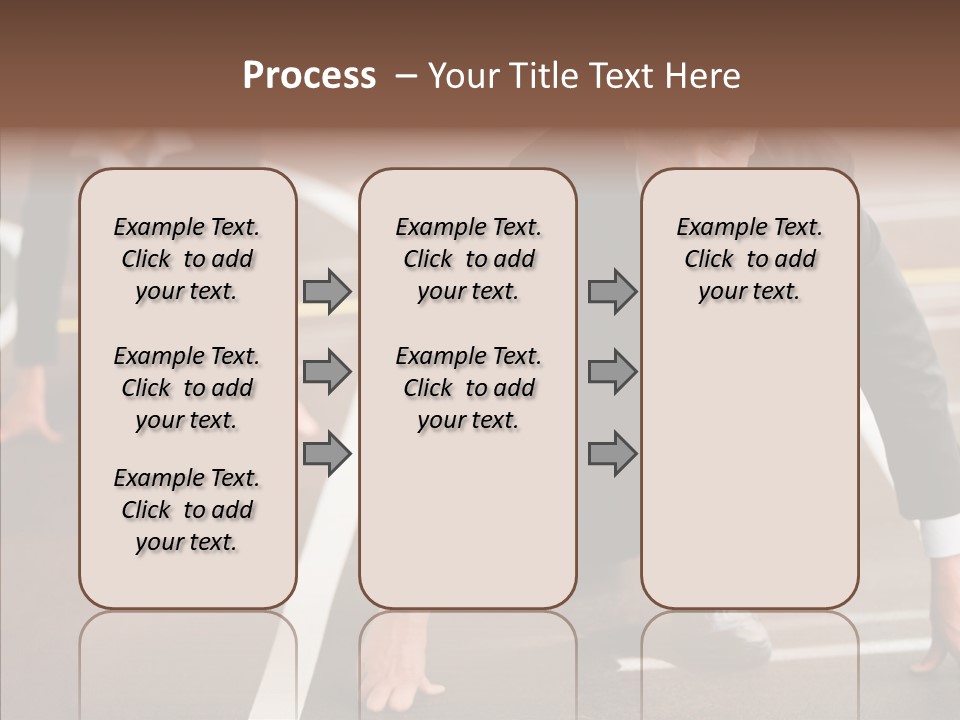 Process – Your Title Text Here

Example Text. Click to add your text.

Example Text. Click to add your text.

Example Text. Click to add your text.

Example Text. Click to add your text.

Example Text. Click to add your text.

Example Text. Click to add your text.